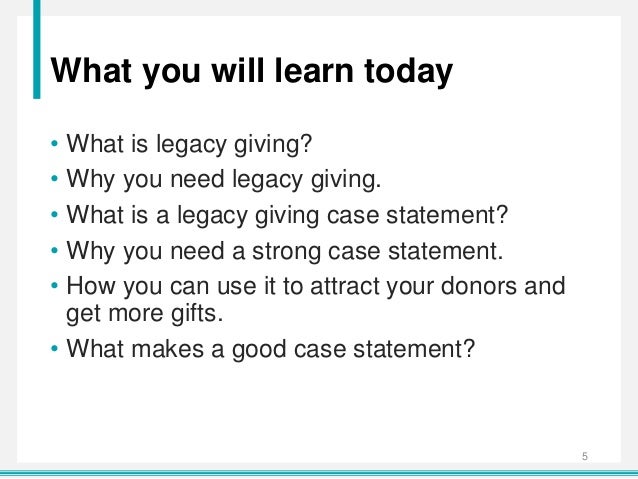 What you will learn today

• What is legacy giving?
• Why you need legacy giving.
• What is a legacy giving case statement?
• Why you need a strong case statement.
• How you can use it to attract your donors and get more gifts.
• What makes a good case statement?

5